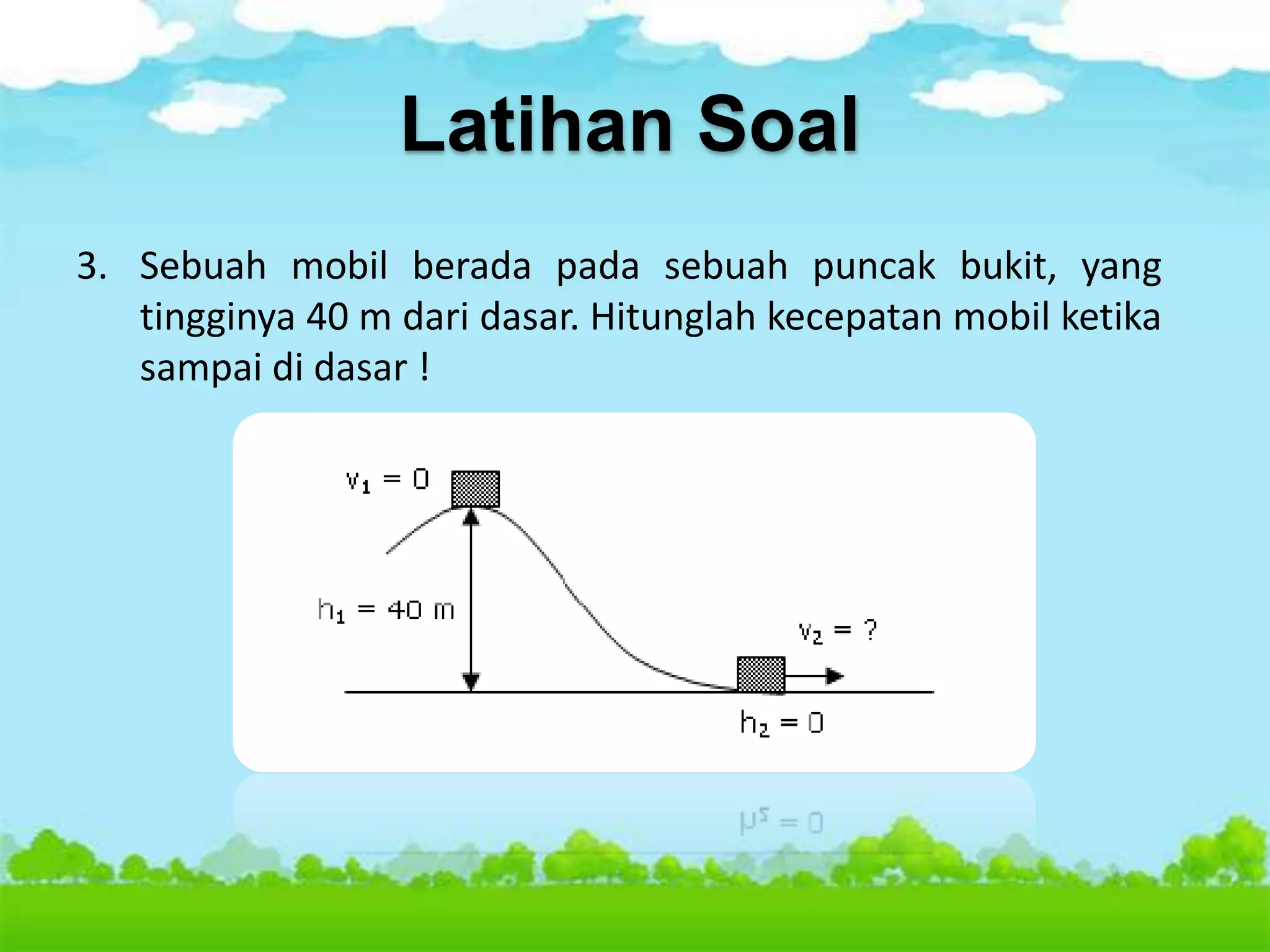 Latihan Soal

3. Sebuah mobil berada pada sebuah puncak bukit, yang tingginya 40 m dari dasar. Hitunglah kecepatan mobil ketika sampai di dasar !

$v_1 = 0$

$h_1 = 40$ m

$v_2 = ?$

$h_2 = 0$